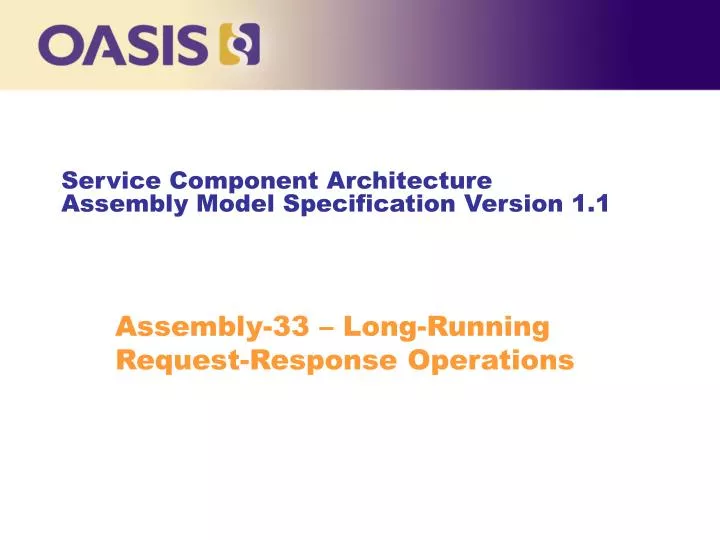 OASIS

Service Component Architecture
Assembly Model Specification Version 1.1

Assembly-33 – Long-Running Request-Response Operations